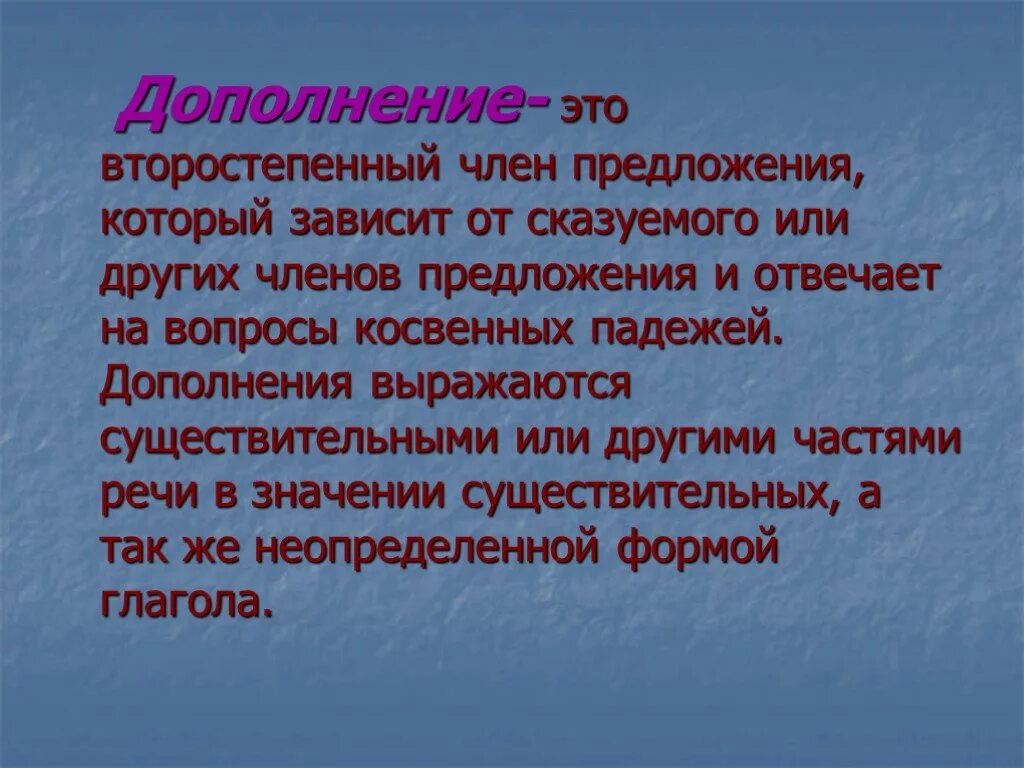 Дополнение- это второстепенный член предложения, который зависит от сказуемого или других членов предложения и отвечает на вопросы косвенных падежей. Дополнения выражаются существительными или другими частями речи в значении существительных, а так же неопределенной формой глагола.